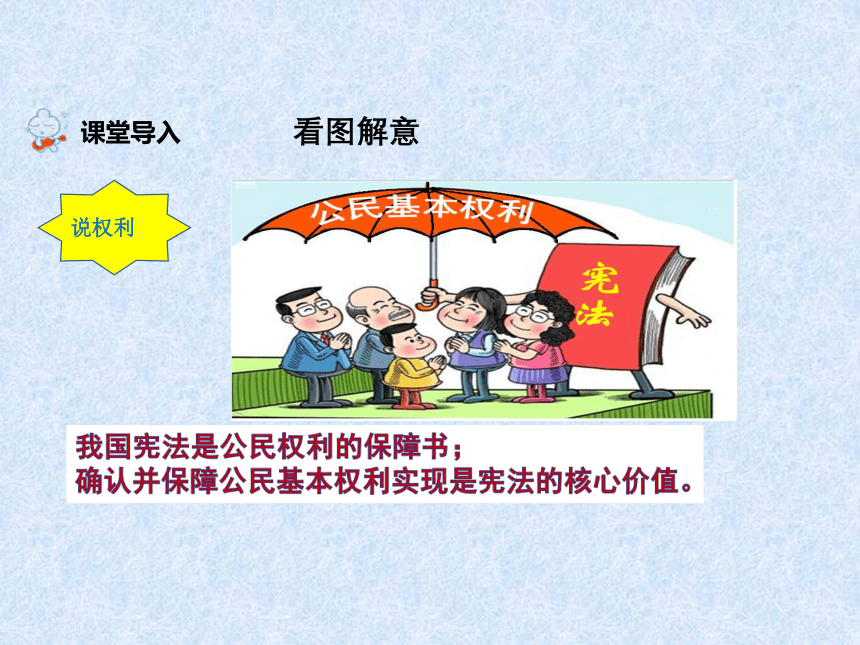 课堂导入

看图解意

说权利

公民基本权利

宪法

我国宪法是公民权利的保障书；
确认并保障公民基本权利实现是宪法的核心价值。